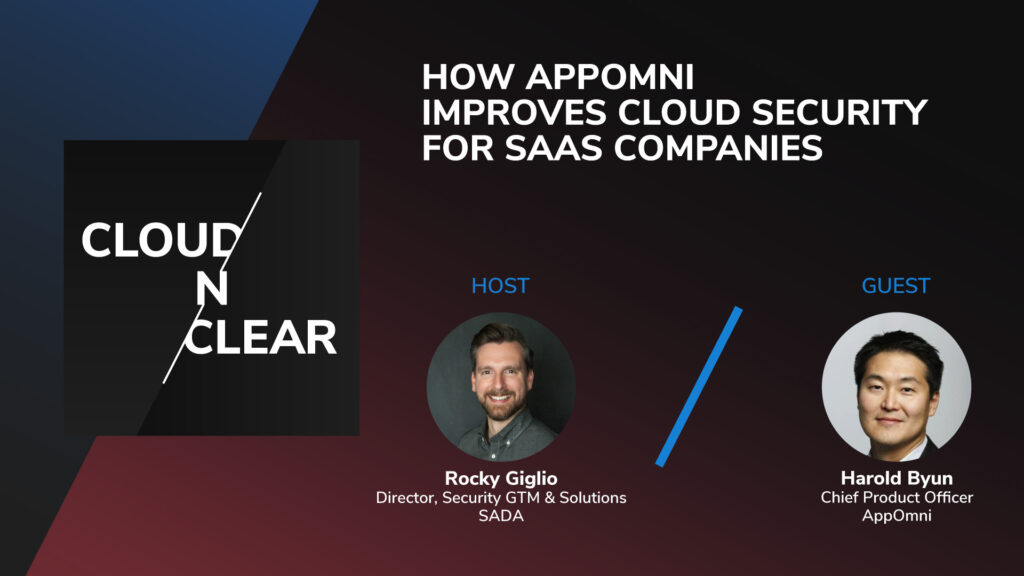 HOW APPOMNI IMPROVES CLOUD SECURITY FOR SAAS COMPANIES

CLOUD
N
CLEAR

HOST

Rocky Giglio
Director, Security GTM & Solutions
SADA

GUEST

Harold Byun
Chief Product Officer
AppOmni